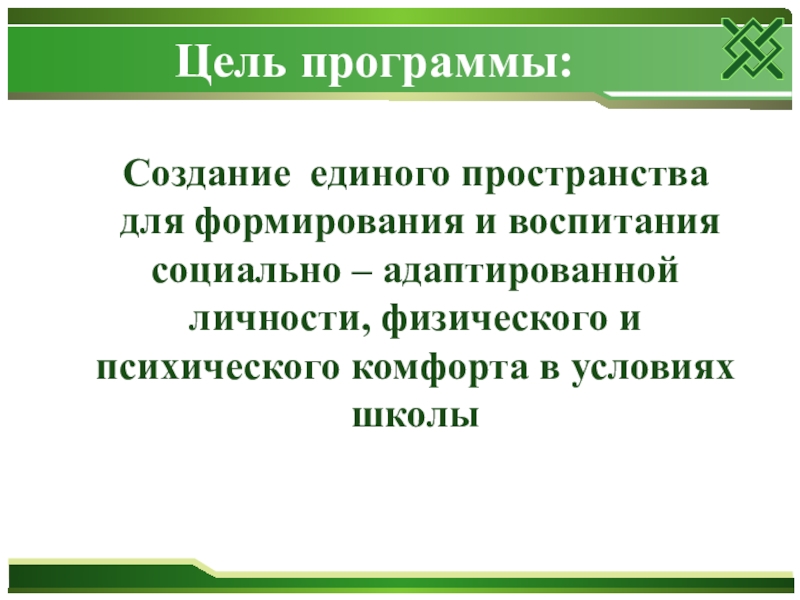 Цель программы:

Создание  единого пространства для формирования и воспитания социально – адаптированной личности, физического и психического комфорта в условиях школы